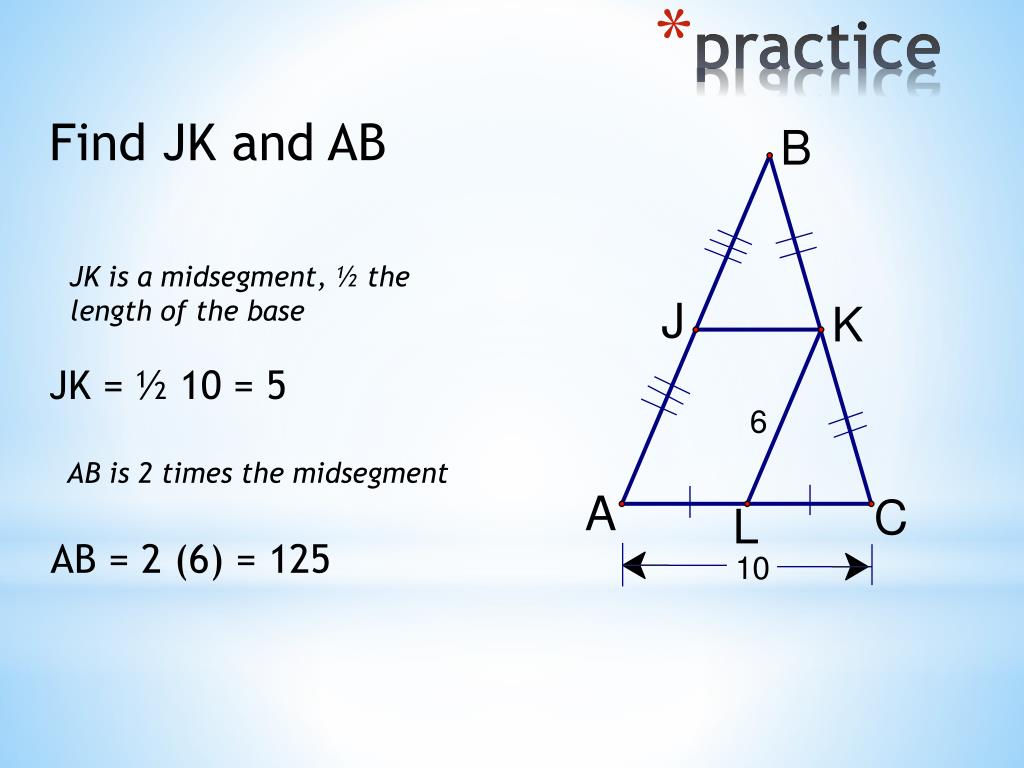 *practice

Find JK and AB

JK is a midsegment, ½ the length of the base

JK = ½ 10 = 5

AB is 2 times the midsegment

AB = 2 (6) = 125

B

J

K

6

A

L

C

10